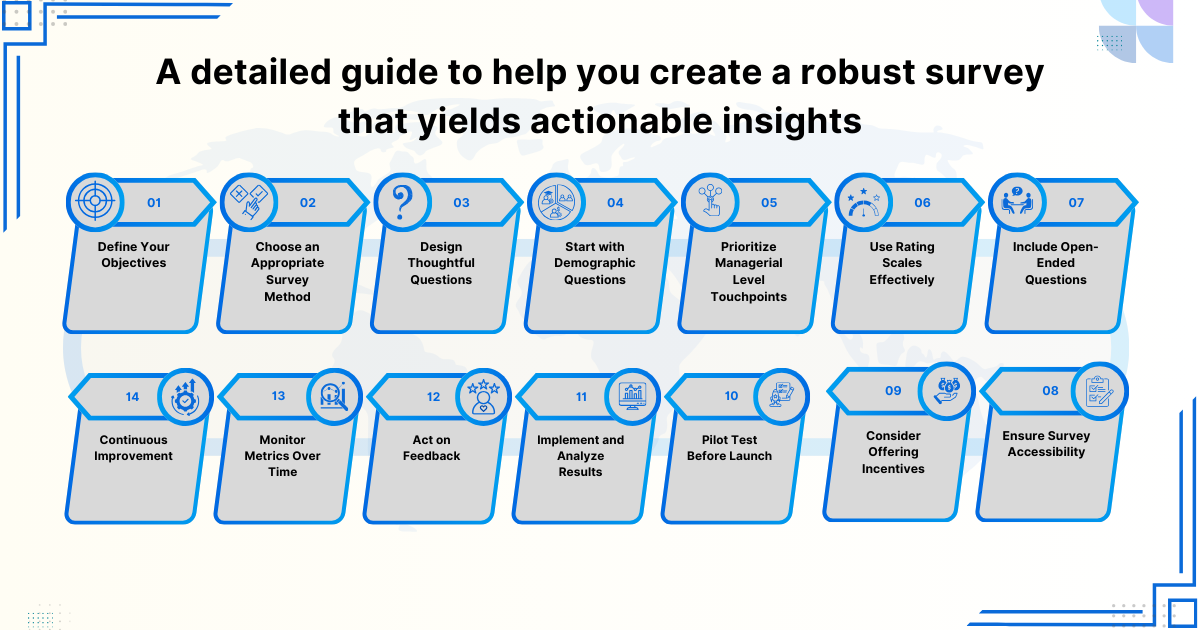 A detailed guide to help you create a robust survey that yields actionable insights

01
Define Your Objectives

02
Choose an Appropriate Survey Method

03
Design Thoughtful Questions

04
Start with Demographic Questions

05
Prioritize Managerial Level Touchpoints

06
Use Rating Scales Effectively

07
Include Open-Ended Questions

14
Continuous Improvement

13
Monitor Metrics Over Time

12
Act on Feedback

11
Implement and Analyze Results

10
Pilot Test Before Launch

09
Consider Offering Incentives

08
Ensure Survey Accessibility